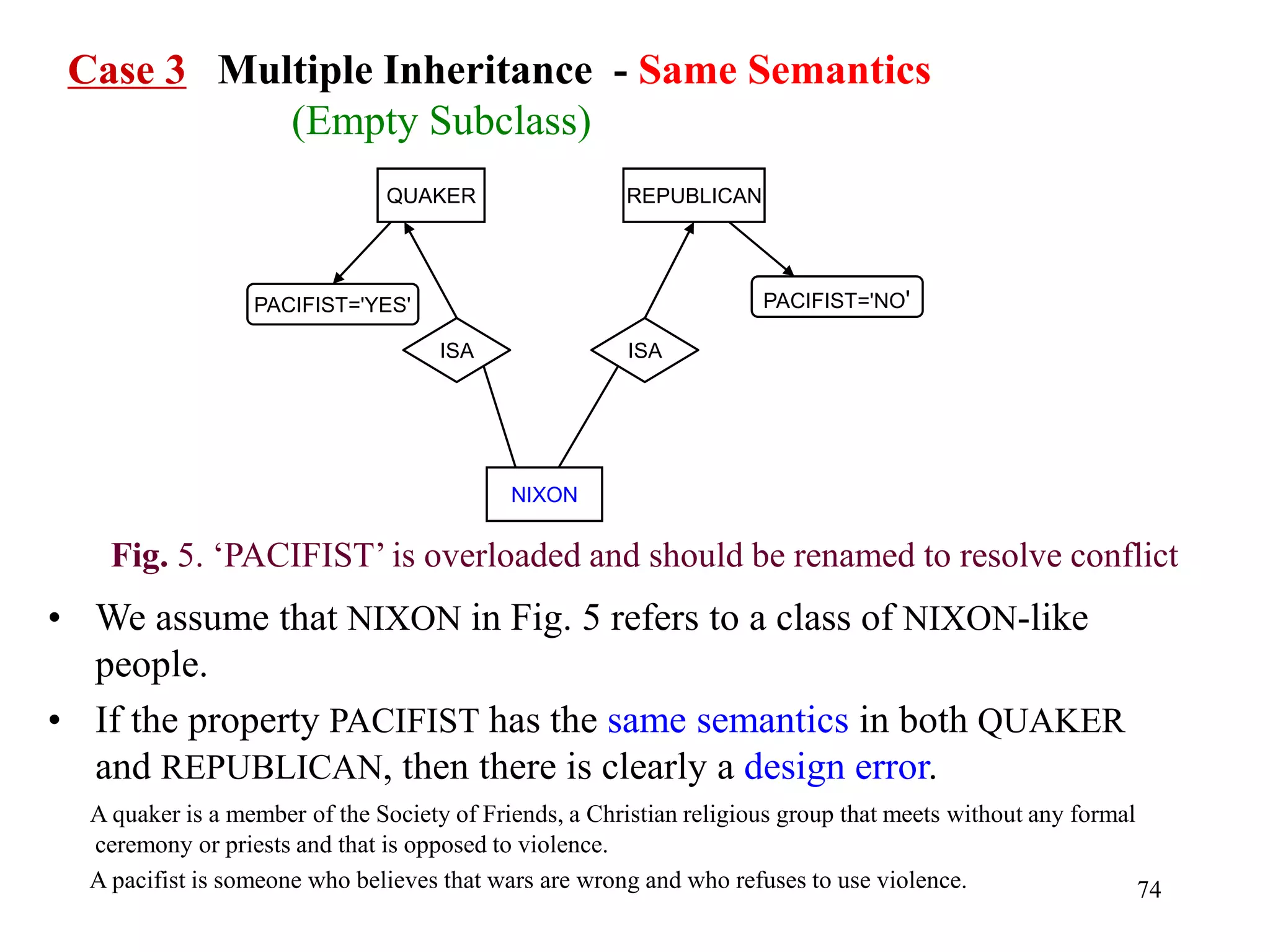 Case 3 Multiple Inheritance - Same Semantics
(Empty Subclass)

QUAKER

REPUBLICAN

PACIFIST='YES'

PACIFIST='NO'

ISA

ISA

NIXON

Fig. 5. ‘PACIFIST’ is overloaded and should be renamed to resolve conflict

• We assume that NIXON in Fig. 5 refers to a class of NIXON-like people.

• If the property PACIFIST has the same semantics in both QUAKER and REPUBLICAN, then there is clearly a design error.

A quaker is a member of the Society of Friends, a Christian religious group that meets without any formal ceremony or priests and that is opposed to violence.

A pacifist is someone who believes that wars are wrong and who refuses to use violence.

74